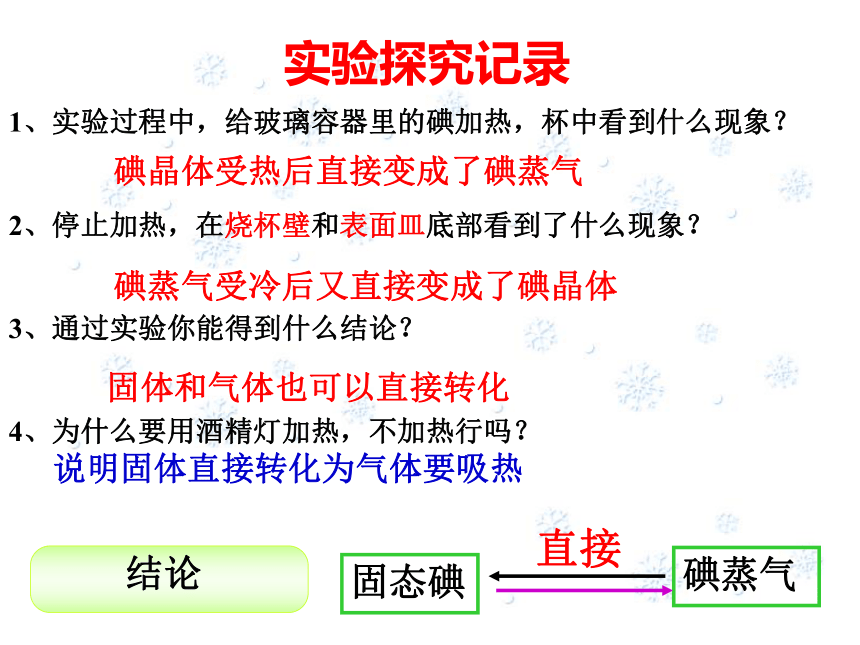 实验探究记录

1、实验过程中，给玻璃容器里的碘加热，杯中看到什么现象？

碘晶体受热后直接变成了碘蒸气

2、停止加热，在烧杯壁和表面皿底部看到了什么现象？

碘蒸气受冷后又直接变成了碘晶体

3、通过实验你能得到什么结论？

固体和气体也可以直接转化

4、为什么要用酒精灯加热，不加热行吗？

说明固体直接转化为气体要吸热

结论

固态碘

直接

碘蒸气